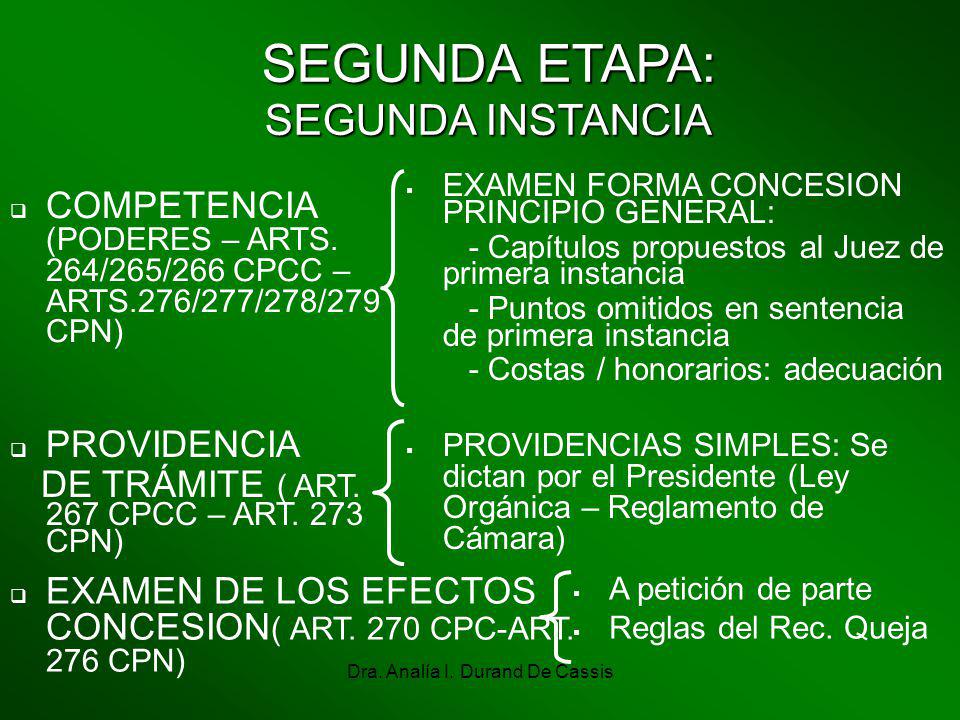 SEGUNDA ETAPA:
SEGUNDA INSTANCIA

COMPETENCIA (PODERES – ARTS. 264/265/266 CPCC – ARTS.276/277/278/279 CPN)

EXAMEN FORMA CONCESION PRINCIPIO GENERAL:
- Capítulos propuestos al Juez de primera instancia
- Puntos omitidos en sentencia de primera instancia
- Costas / honorarios: adecuación

PROVIDENCIA DE TRÁMITE ( ART. 267 CPCC – ART. 273 CPN)

PROVIDENCIAS SIMPLES: Se dictan por el Presidente (Ley Orgánica – Reglamento de Cámara)

EXAMEN DE LOS EFECTOS CONCESION( ART. 270 CPC-ART. 276 CPN)

A petición de parte
Reglas del Rec. Queja

Dra. Analía I. Durand De Cassis